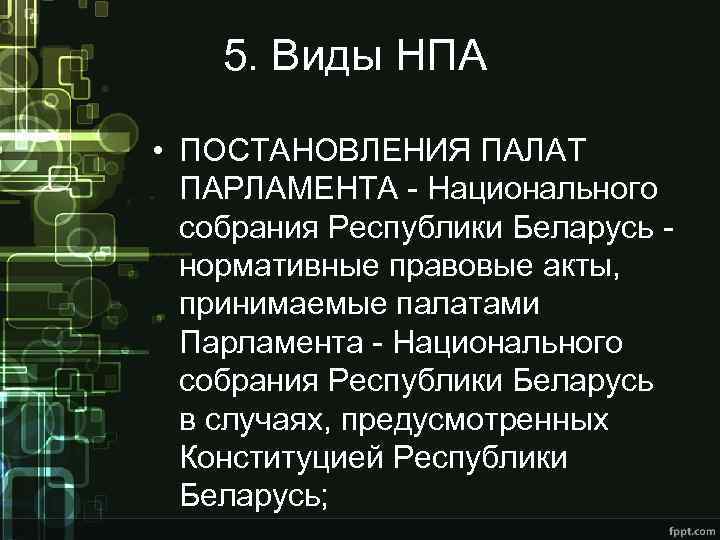 5. Виды НПА

• ПОСТАНОВЛЕНИЯ ПАЛАТ ПАРЛАМЕНТА - Национального собрания Республики Беларусь - нормативные правовые акты, принимаемые палатами Парламента - Национального собрания Республики Беларусь в случаях, предусмотренных Конституцией Республики Беларусь;

fppt.com